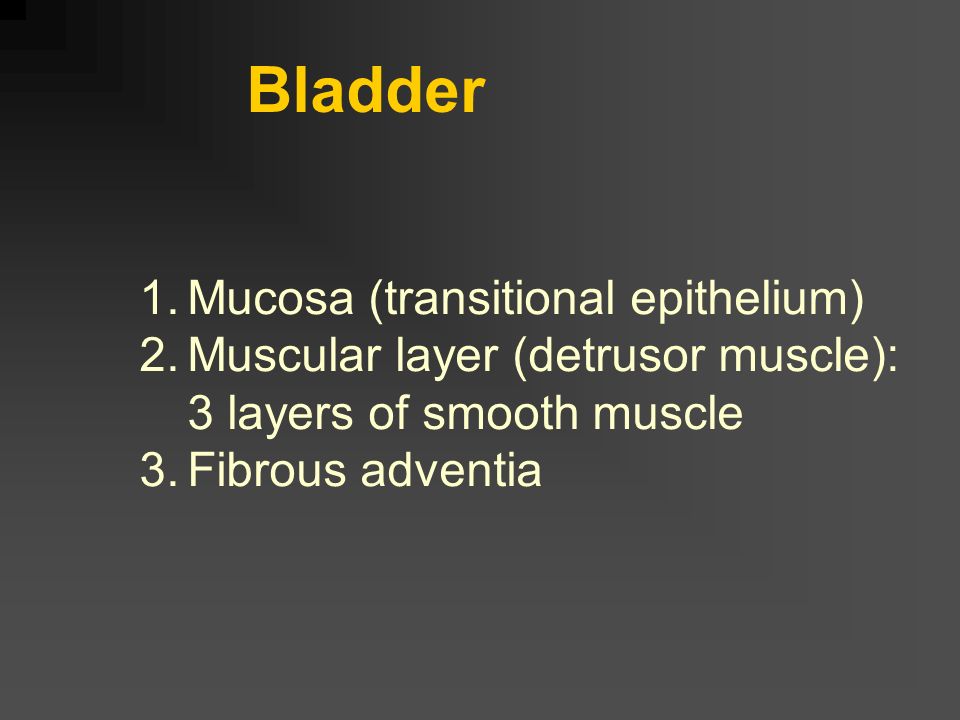 Bladder

1. Mucosa (transitional epithelium)
2. Muscular layer (detrusor muscle): 3 layers of smooth muscle
3. Fibrous adventia